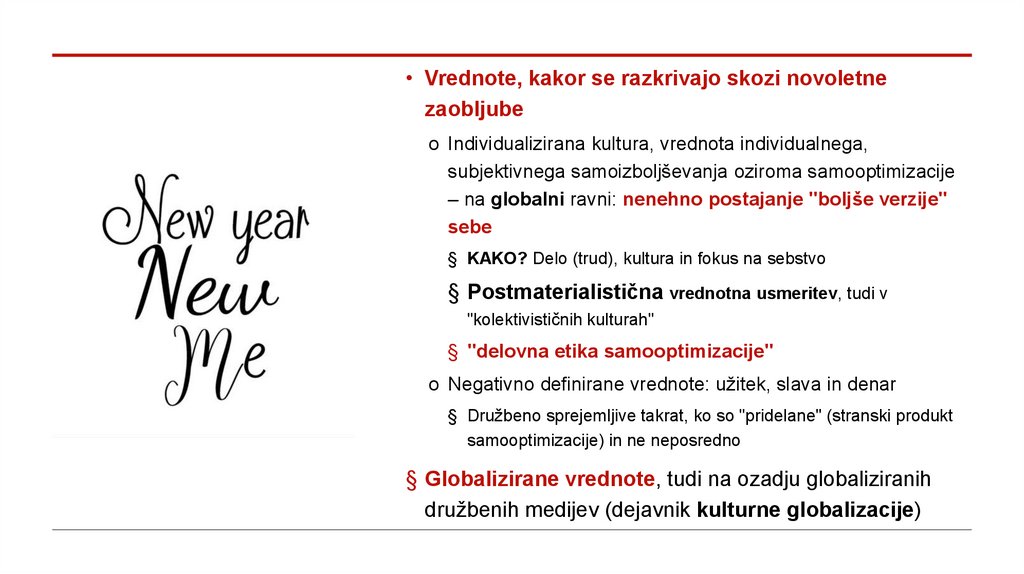 New year
New
Me

• Vrednote, kakor se razkrivajo skozi novoletne zaobljube

o Individualizirana kultura, vrednota individualnega, subjektivnega samoizboljševanja oziroma samooptimizacije – na globalni ravni: nenehno postajanje "boljše verzije" sebe

§ KAKO? Delo (trud), kultura in fokus na sebstvo

§ Postmaterialistična vrednotna usmeritev, tudi v "kolektivističnih kulturah"

§ "delovna etika samooptimizacije"

o Negativno definirane vrednote: užitek, slava in denar

§ Družbeno sprejemljive takrat, ko so "pridelane" (stranski produkt samooptimizacije) in ne neposredno

§ Globalizirane vrednote, tudi na ozadju globaliziranih družbenih medijev (dejavnik kulturne globalizacije)